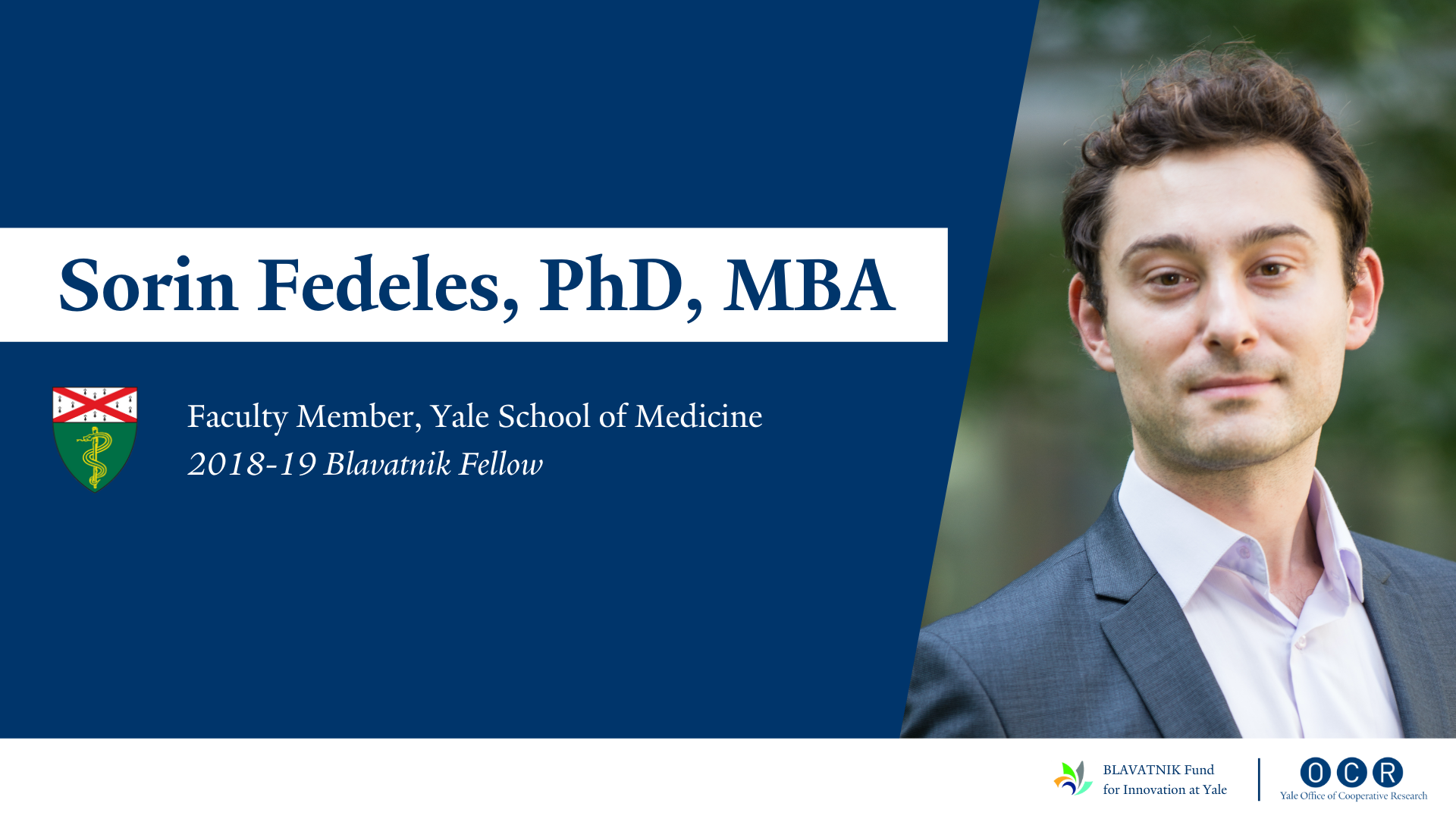 Sorin Fedeles, PhD, MBA

Faculty Member, Yale School of Medicine
2018-19 Blavatnik Fellow

BLAVATNIK Fund for Innovation at Yale

OCR
Yale Office of Cooperative Research